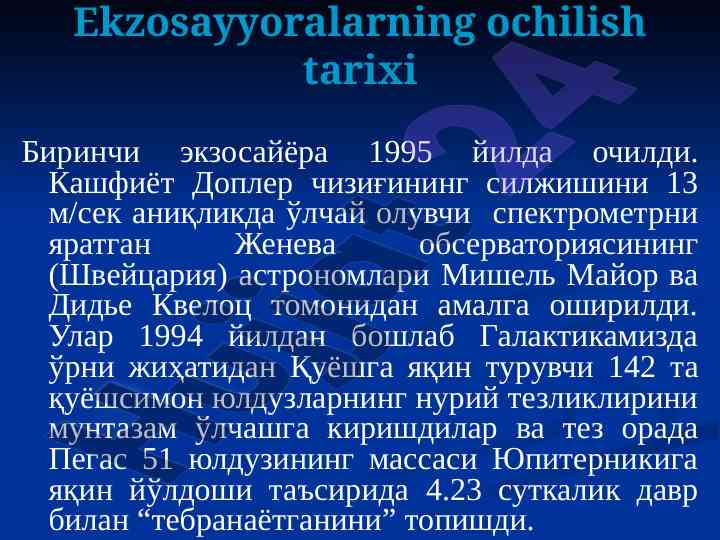 Ekzosayyoralarning ochilish tarixi

Биринчи экзосайёра 1995 йилда очилди. Кашфиёт Доплер чизиғининг силжишини 13 м/сек аниқликда ўлчай олувчи спектрометрни яратган Женева обсерваториясининг (Швейцария) астрономлари Мишель Майор ва Дидье Квелоц томонидан амалга оширилди. Улар 1994 йилдан бошлаб Галактикамизда ўрни жиҳатидан Қуёшга яқин турувчи 142 та қуёшсимон юлдузларнинг нурий тезликлирини мунтазам ўлчашга киришдилар ва тез орада Пегас 51 юлдузининг массаси Юпитерникига яқин йўлдоши таъсирида 4.23 суткалик давр билан “тебранаётганини” топишди.